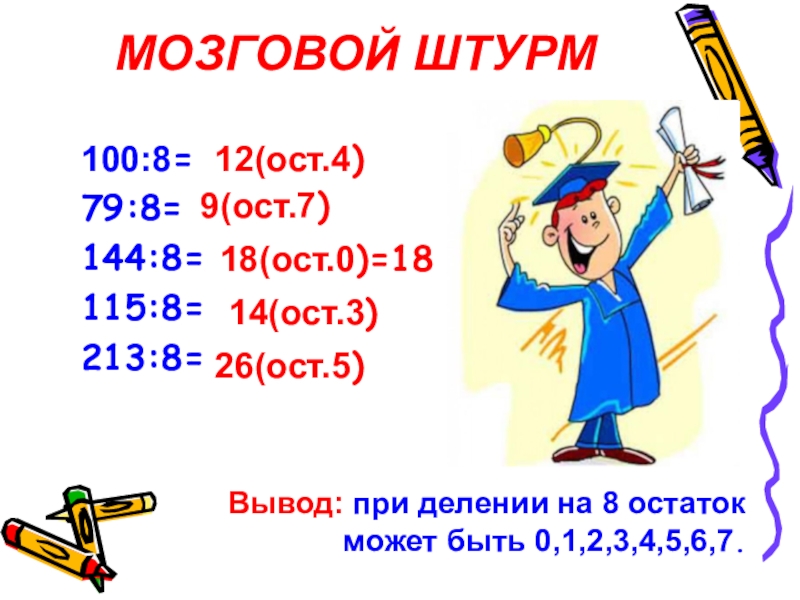 МОЗГОВОЙ ШТУРМ

100:8= 12(ост.4)
79:8= 9(ост.7)
144:8= 18(ост.0)=18
115:8= 14(ост.3)
213:8= 26(ост.5)

Вывод: при делении на 8 остаток может быть 0,1,2,3,4,5,6,7.